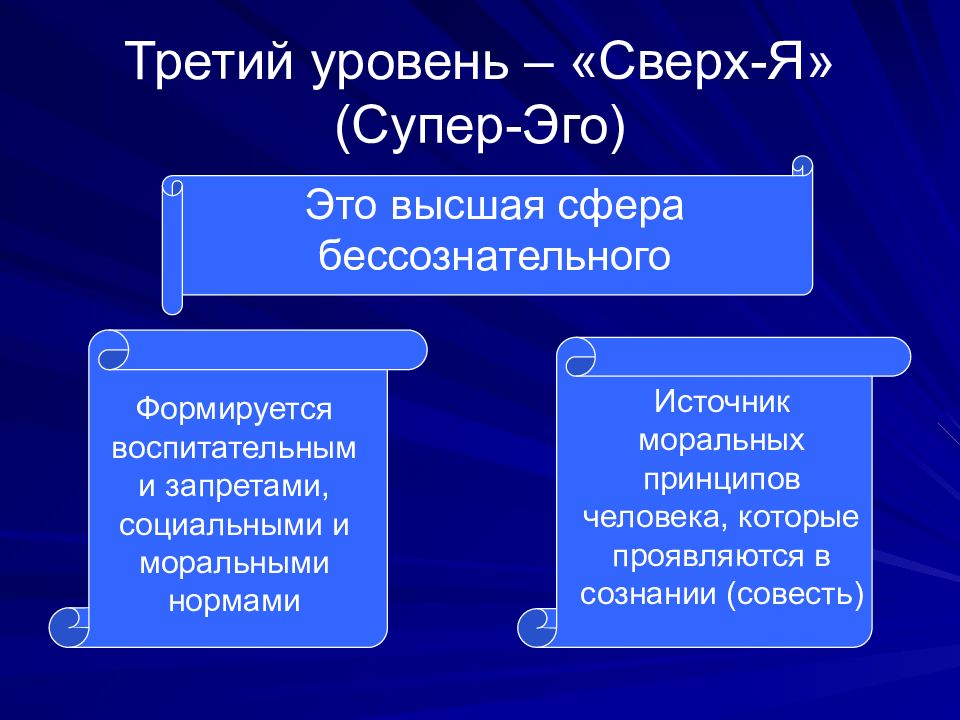 Третий уровень – «Сверх-Я» (Супер-Эго)

Это высшая сфера бессознательного

Формируется воспитательным и запретами, социальными и моральными нормами

Источник моральных принципов человека, которые проявляются в сознании (совесть)